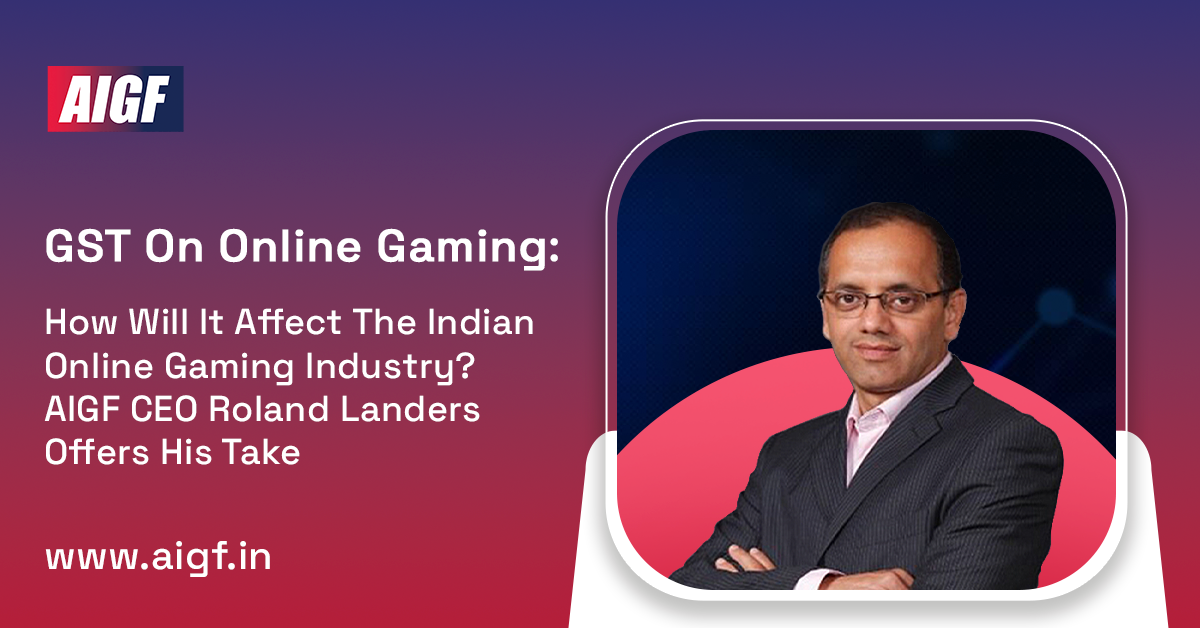 AIGF

GST On Online Gaming:

How Will It Affect The Indian Online Gaming Industry? AIGF CEO Roland Landers Offers His Take

www.aigf.in